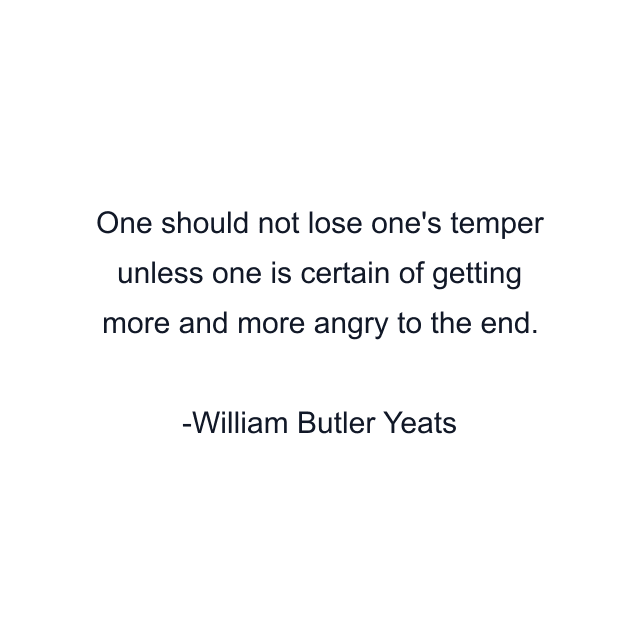 One should not lose one's temper unless one is certain of getting more and more angry to the end.

-William Butler Yeats